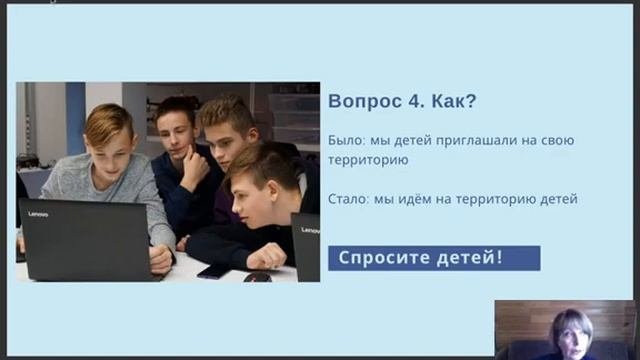 Lenovo

Lenovo

Вопрос 4. Как?

Было: мы детей приглашали на свою территорию

Стало: мы идём на территорию детей

Спросите детей!